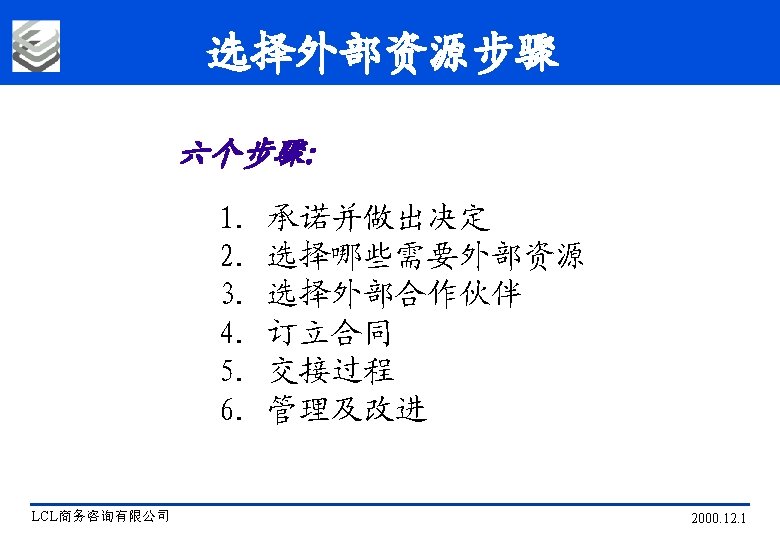 选择外部资源步骤

六个步骤:

1. 承诺并做出决定
2. 选择哪些需要外部资源
3. 选择外部合作伙伴
4. 订立合同
5. 交接过程
6. 管理及改进

LCL商务咨询有限公司

2000.12.1